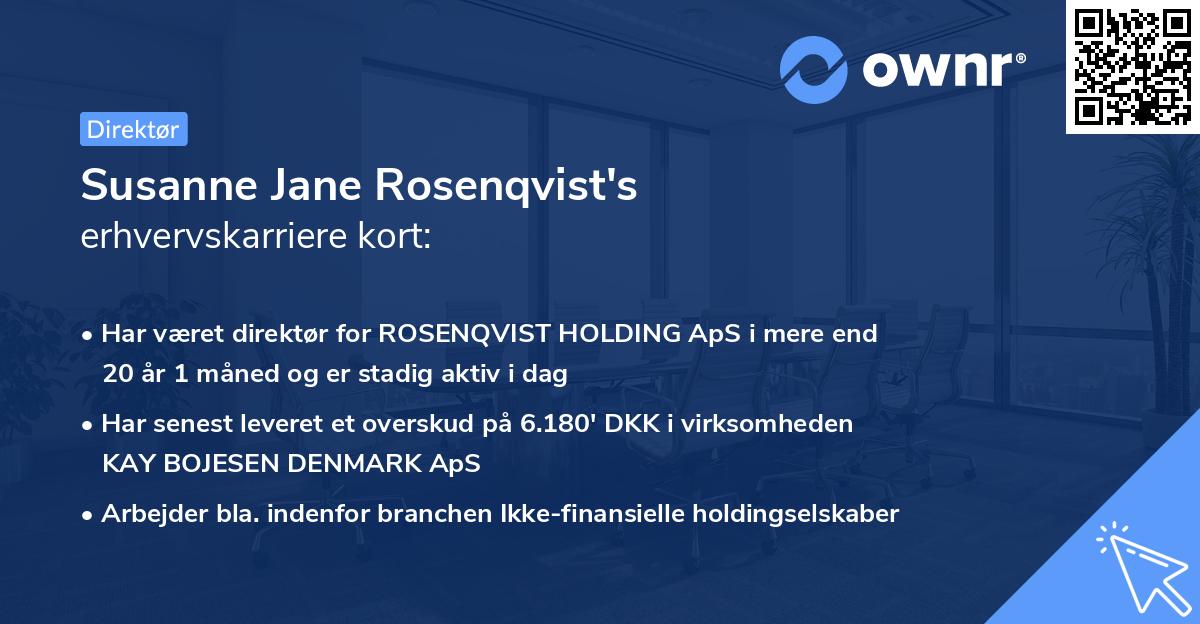 ownr®

Direktør

Susanne Jane Rosenqvist's
erhvervskarriere kort:

• Har været direktør for ROSENQVIST HOLDING ApS i mere end 20 år 1 måned og er stadig aktiv i dag

• Har senest leveret et overskud på 6.180' DKK i virksomheden KAY BOJESEN DENMARK ApS

• Arbejder bla. indenfor branchen Ikke-finansielle holdingselskaber